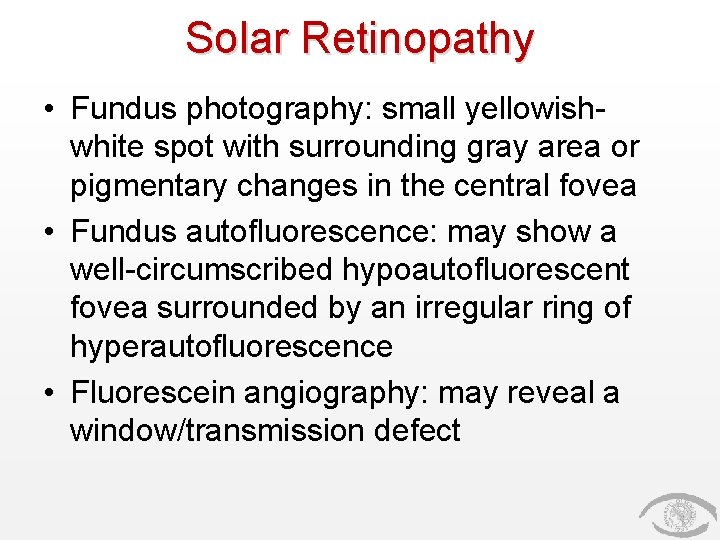 Solar Retinopathy

• Fundus photography: small yellowish-white spot with surrounding gray area or pigmentary changes in the central fovea
• Fundus autofluorescence: may show a well-circumscribed hypoautofluorescent fovea surrounded by an irregular ring of hyperautofluorescence
• Fluorescein angiography: may reveal a window/transmission defect